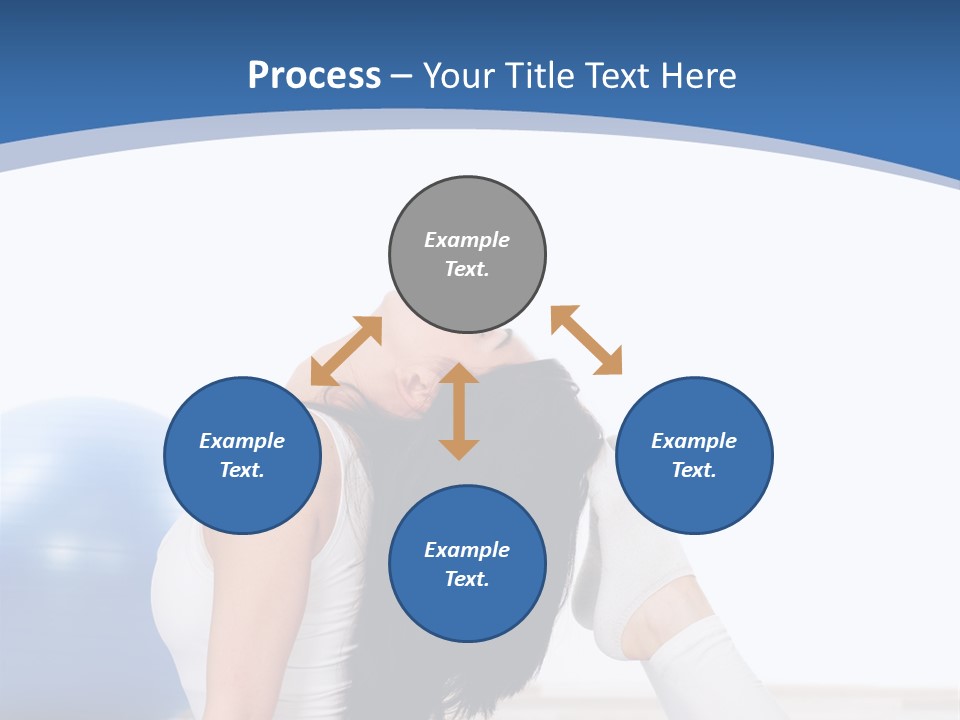 Process – Your Title Text Here

Example Text.

Example Text.

Example Text.

Example Text.